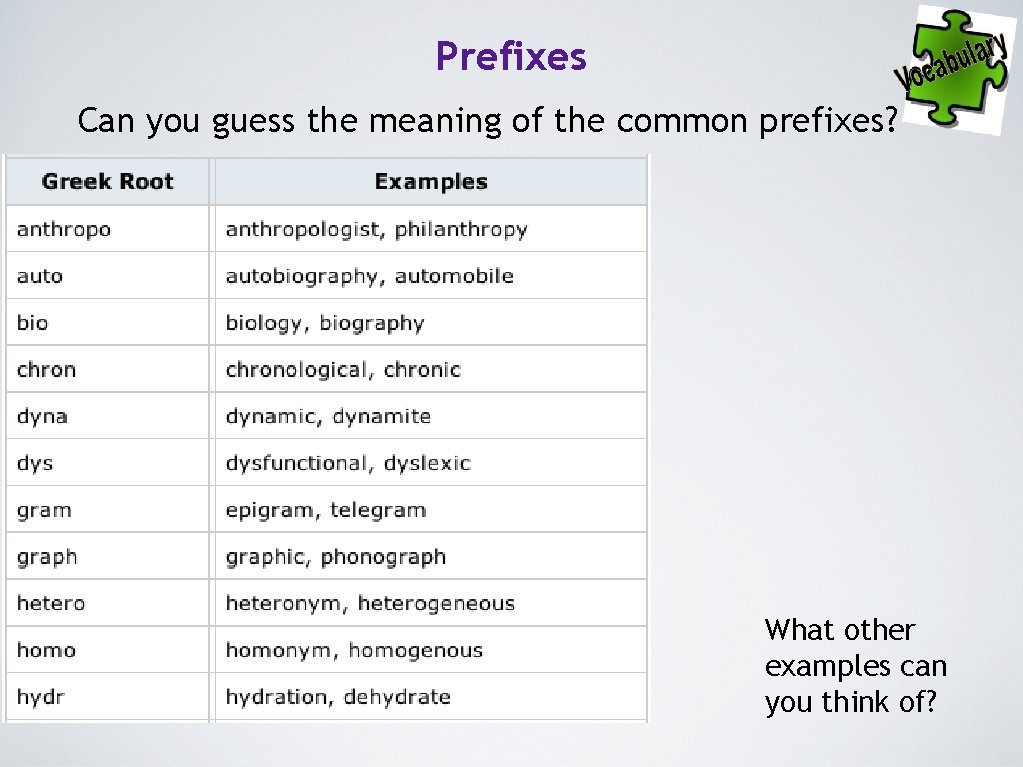 Prefixes

Vocabulary

Can you guess the meaning of the common prefixes?

| Greek Root | Examples |
|---|---|
| anthropo | anthropologist, philanthropy |
| auto | autobiography, automobile |
| bio | biology, biography |
| chron | chronological, chronic |
| dyna | dynamic, dynamite |
| dys | dysfunctional, dyslexic |
| gram | epigram, telegram |
| graph | graphic, phonograph |
| hetero | heteronym, heterogeneous |
| homo | homonym, homogenous |
| hydr | hydration, dehydrate |

What other examples can you think of?